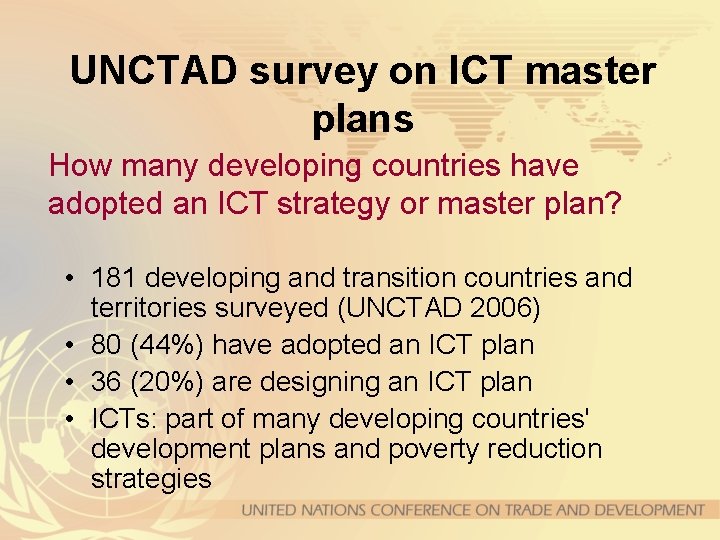 UNCTAD survey on ICT master plans

How many developing countries have adopted an ICT strategy or master plan?

• 181 developing and transition countries and territories surveyed (UNCTAD 2006)
• 80 (44%) have adopted an ICT plan
• 36 (20%) are designing an ICT plan
• ICTs: part of many developing countries' development plans and poverty reduction strategies

UNITED NATIONS CONFERENCE ON TRADE AND DEVELOPMENT